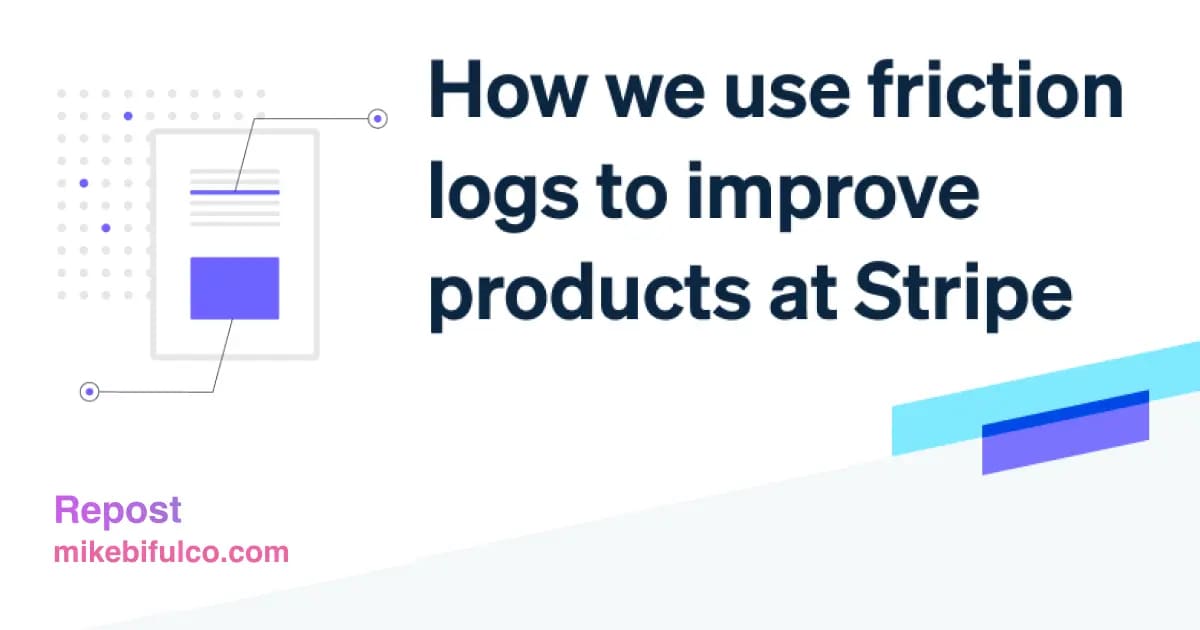 How we use friction logs to improve products at Stripe

Repost
mikebifulco.com